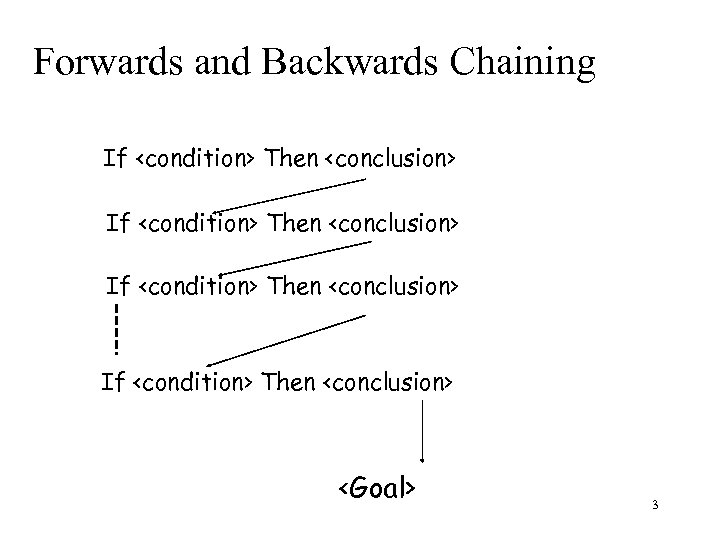 Forwards and Backwards Chaining

If <condition> Then <conclusion>

If <condition> Then <conclusion>

If <condition> Then <conclusion>

If <condition> Then <conclusion>

<Goal>

3